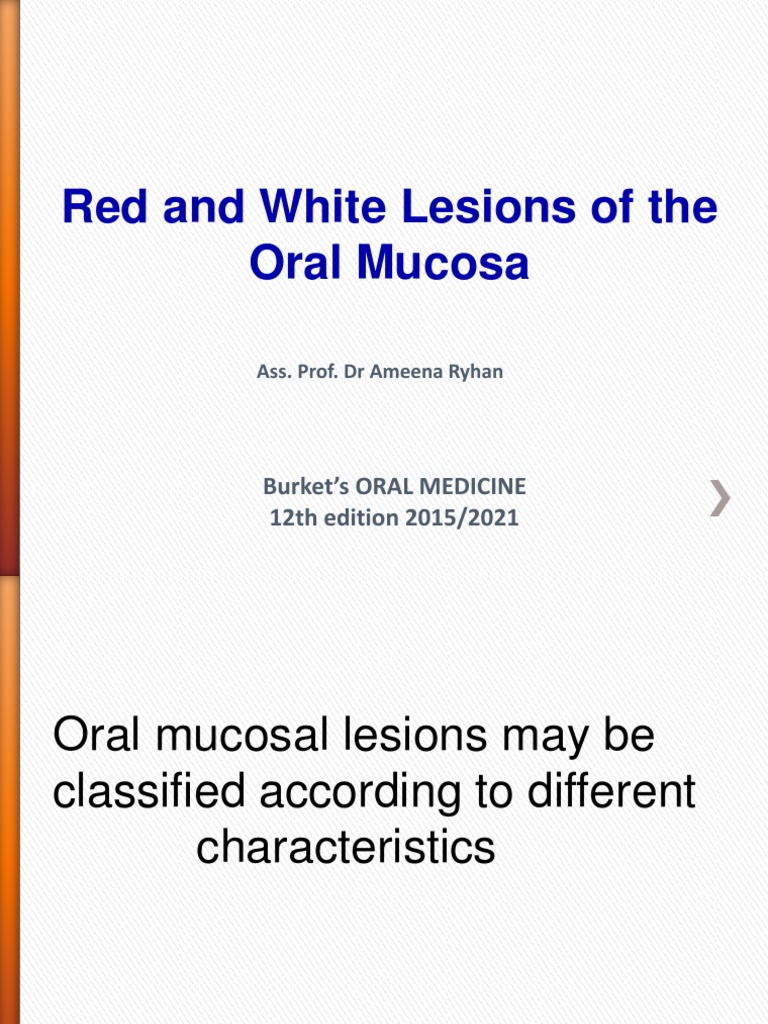 Red and White Lesions of the Oral Mucosa

Ass. Prof. Dr Ameena Ryhan

Burket's ORAL MEDICINE
12th edition 2015/2021

Oral mucosal lesions may be classified according to different characteristics